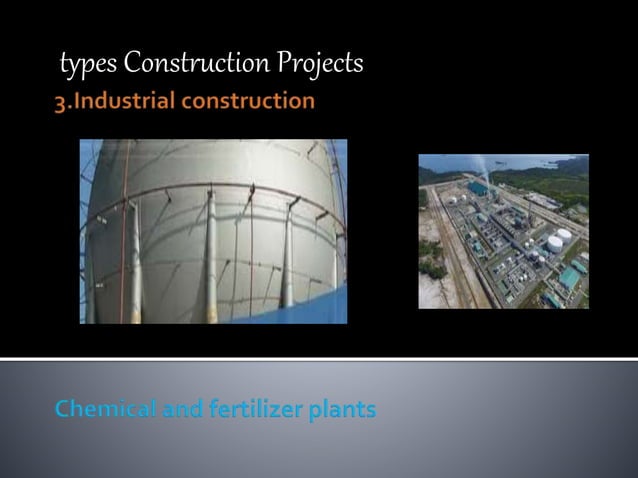 types Construction Projects
3.Industrial construction

Chemical and fertilizer plants